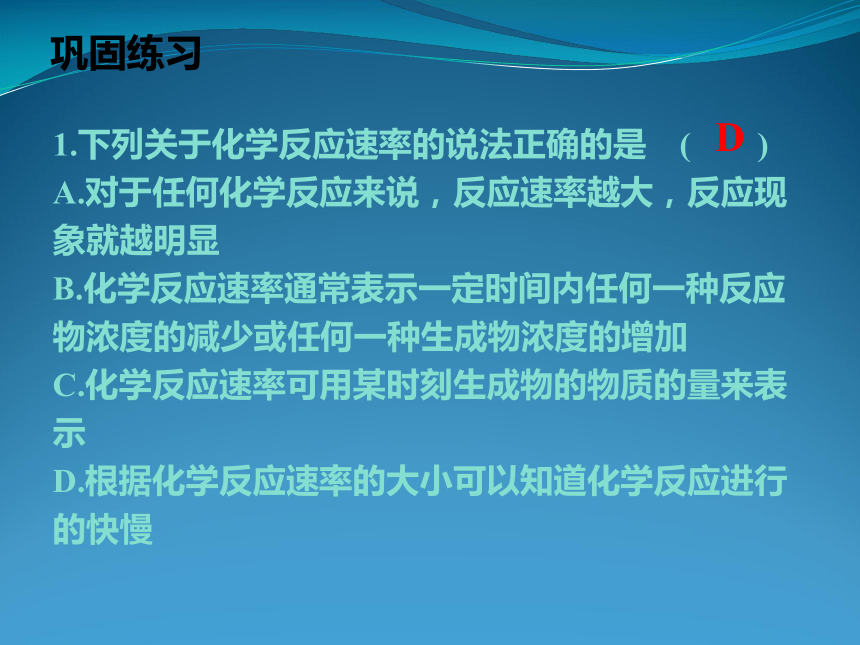 巩固练习

1.下列关于化学反应速率的说法正确的是 （ D ）
A.对于任何化学反应来说，反应速率越大，反应现象就越明显
B.化学反应速率通常表示一定时间内任何一种反应物浓度的减少或任何一种生成物浓度的增加
C.化学反应速率可用某时刻生成物的物质的量来表示
D.根据化学反应速率的大小可以知道化学反应进行的快慢